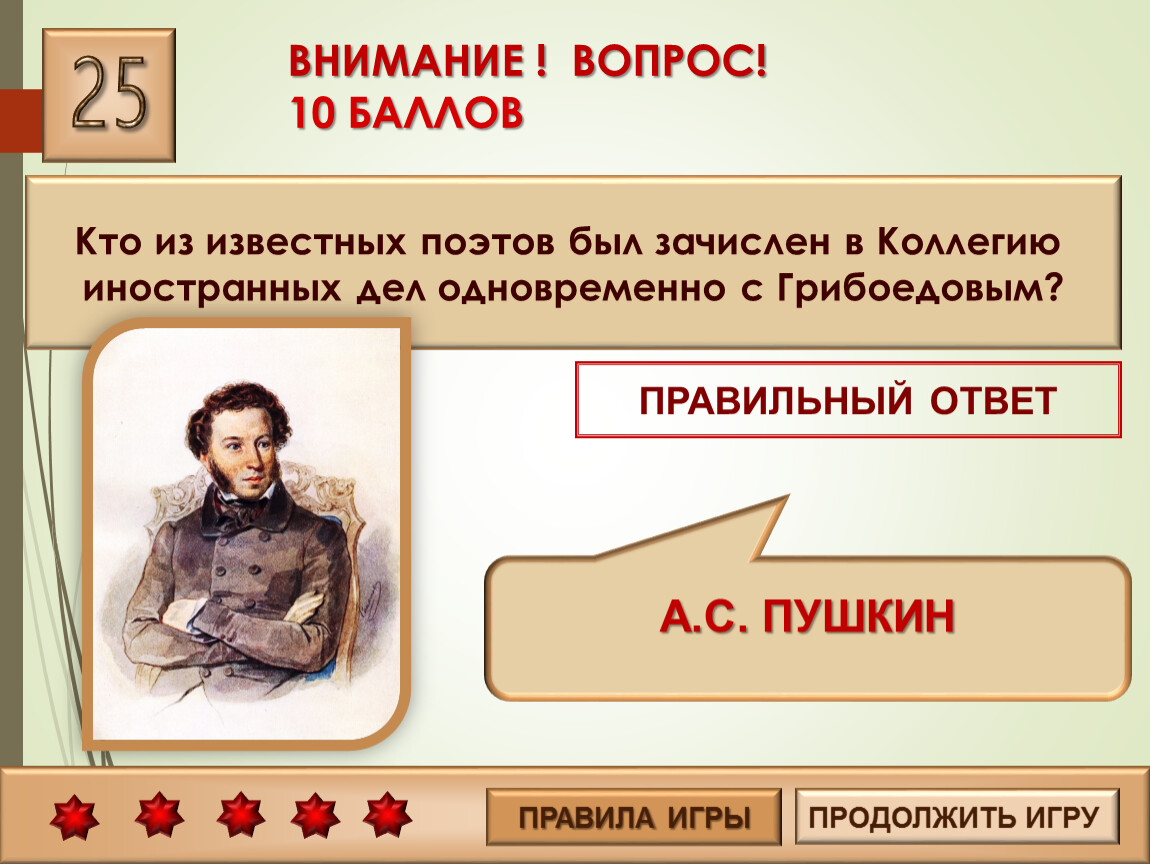 25

ВНИМАНИЕ ! ВОПРОС!
10 БАЛЛОВ

Кто из известных поэтов был зачислен в Коллегию иностранных дел одновременно с Грибоедовым?

ПРАВИЛЬНЫЙ ОТВЕТ

А.С. ПУШКИН

ПРАВИЛА ИГРЫ

ПРОДОЛЖИТЬ ИГРУ